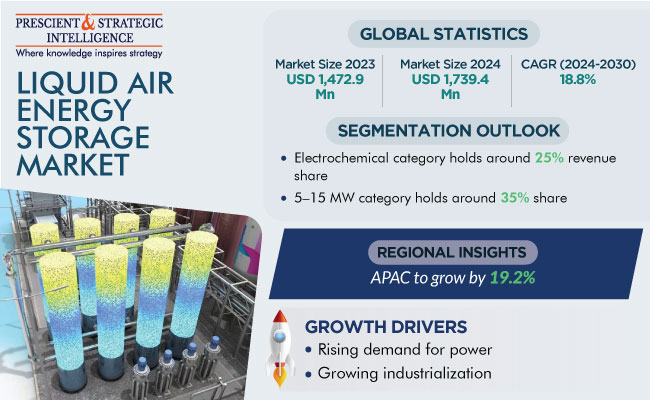 PRESCIENT & STRATEGIC INTELLIGENCE
Where knowledge inspires strategy

LIQUID AIR ENERGY STORAGE MARKET

GLOBAL STATISTICS

Market Size 2023
USD 1,472.9 Mn

Market Size 2024
USD 1,739.4 Mn

CAGR (2024-2030)
18.8%

SEGMENTATION OUTLOOK

• Electrochemical category holds around 25% revenue share
• 5–15 MW category holds around 35% share

REGIONAL INSIGHTS

APAC to grow by 19.2%

GROWTH DRIVERS

• Rising demand for power
• Growing industrialization